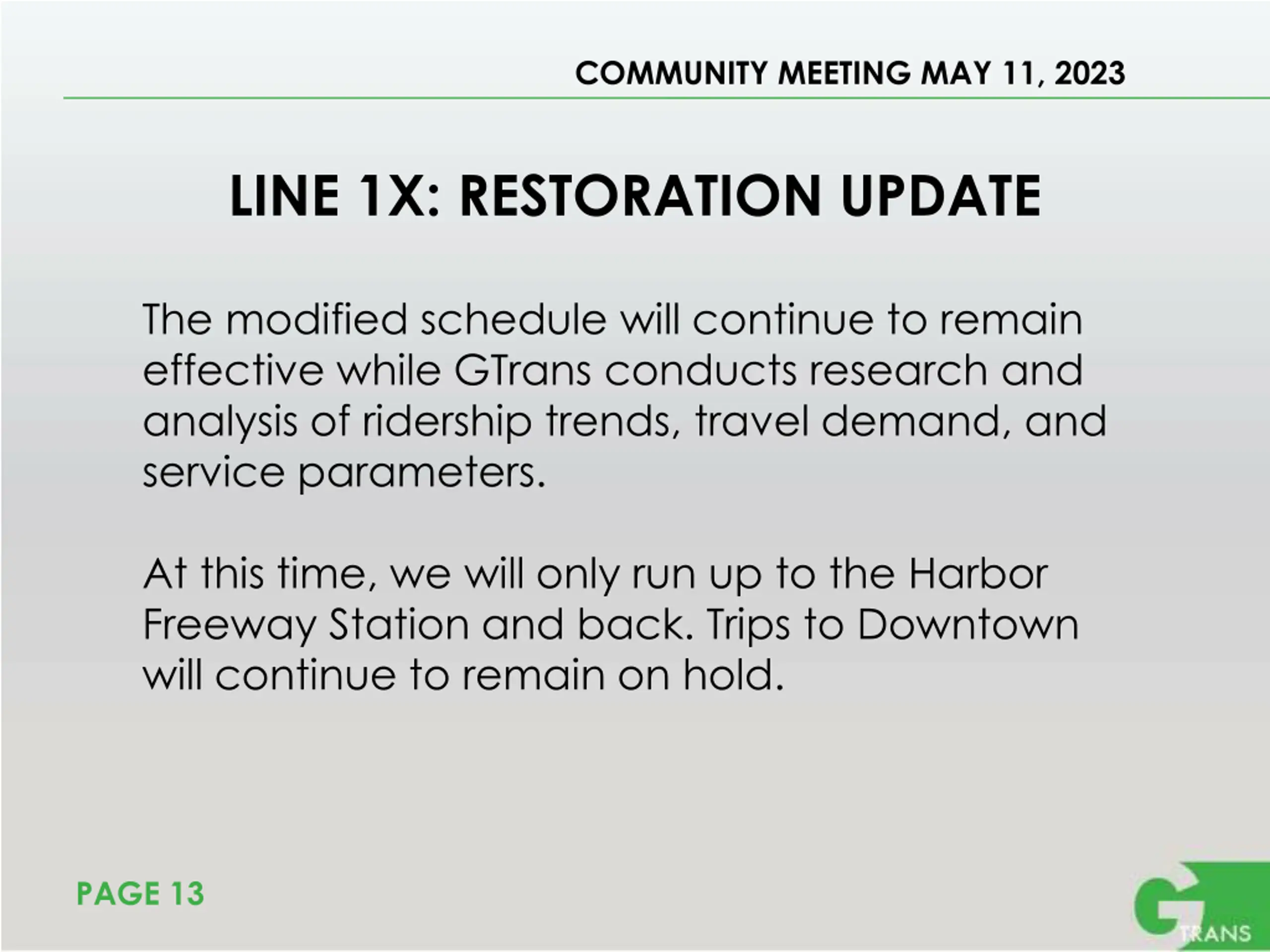 COMMUNITY MEETING MAY 11, 2023

LINE 1X: RESTORATION UPDATE

The modified schedule will continue to remain effective while GTrans conducts research and analysis of ridership trends, travel demand, and service parameters.

At this time, we will only run up to the Harbor Freeway Station and back. Trips to Downtown will continue to remain on hold.

PAGE 13

G TRANS